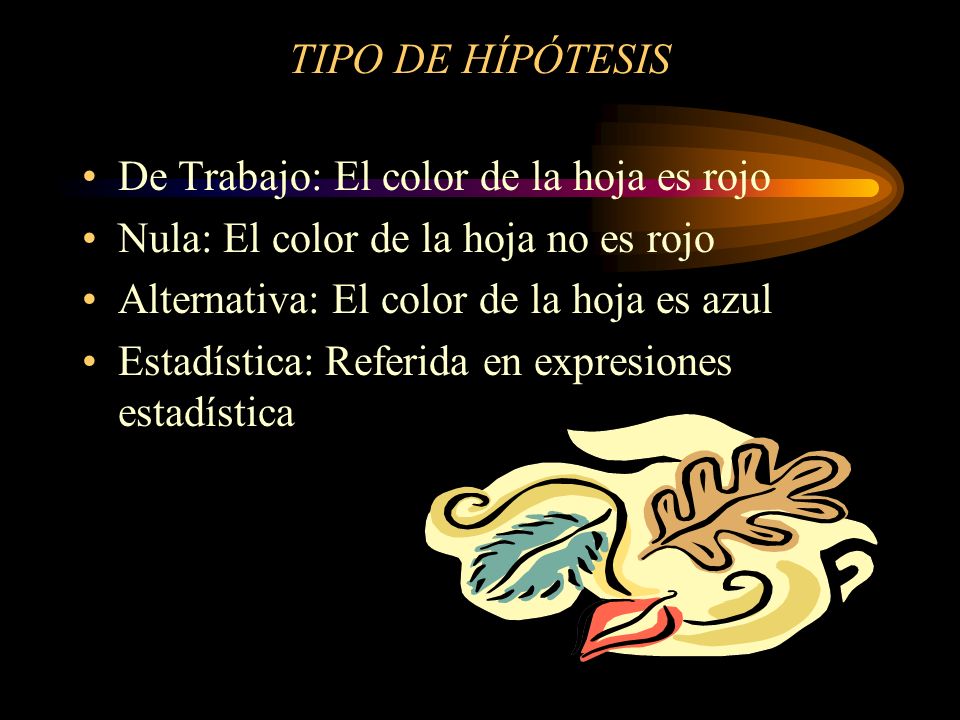 TIPO DE HÍPÓTESIS

• De Trabajo: El color de la hoja es rojo
• Nula: El color de la hoja no es rojo
• Alternativa: El color de la hoja es azul
• Estadística: Referida en expresiones estadística